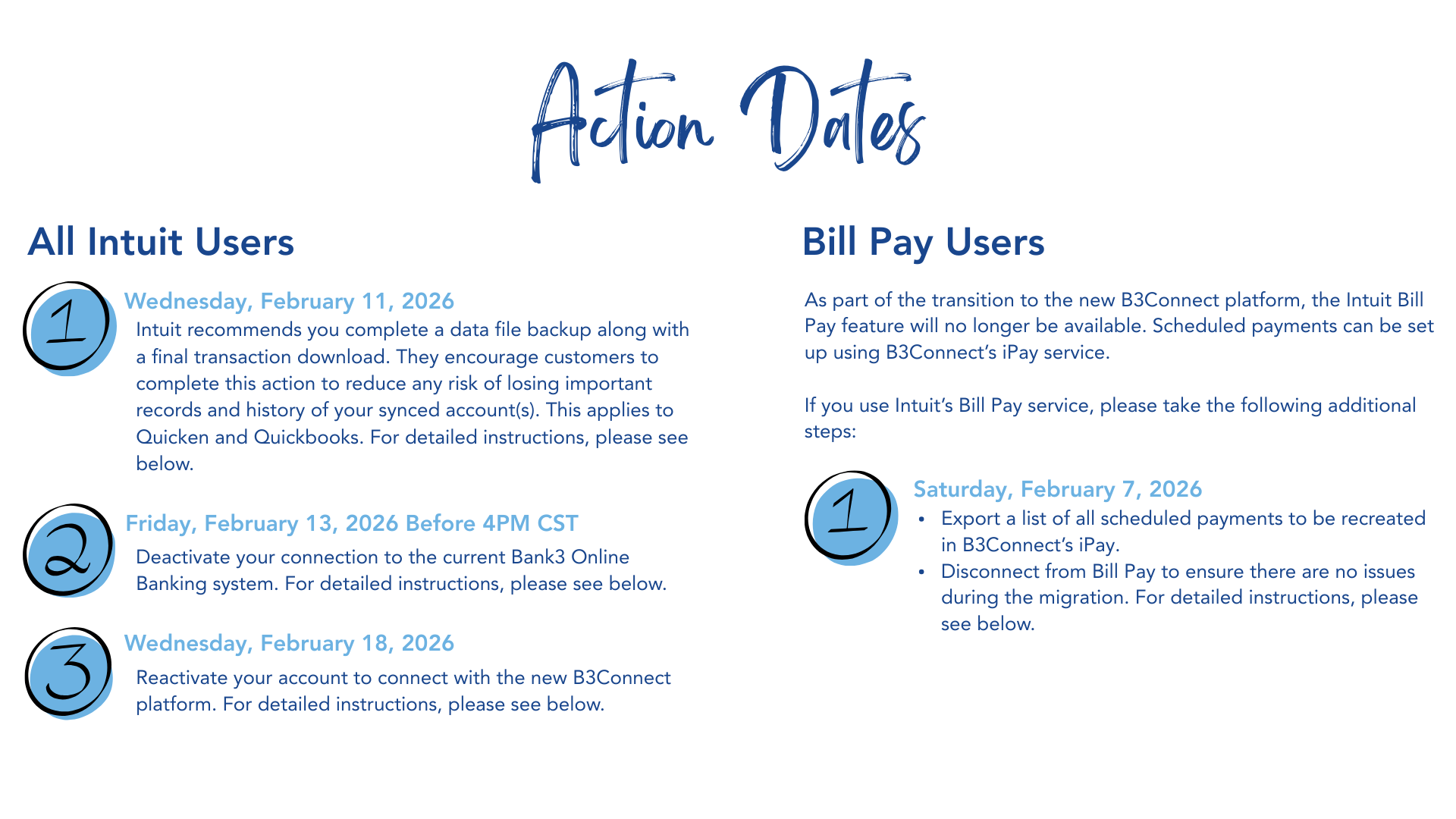 Action Dates

All Intuit Users

1

Wednesday, February 11, 2026

Intuit recommends you complete a data file backup along with a final transaction download. They encourage customers to complete this action to reduce any risk of losing important records and history of your synced account(s). This applies to Quicken and Quickbooks. For detailed instructions, please see below.

2

Friday, February 13, 2026 Before 4PM CST

Deactivate your connection to the current Bank3 Online Banking system. For detailed instructions, please see below.

3

Wednesday, February 18, 2026

Reactivate your account to connect with the new B3Connect platform. For detailed instructions, please see below.

Bill Pay Users

As part of the transition to the new B3Connect platform, the Intuit Bill Pay feature will no longer be available. Scheduled payments can be set up using B3Connect's iPay service.

If you use Intuit's Bill Pay service, please take the following additional steps:

1

Saturday, February 7, 2026

• Export a list of all scheduled payments to be recreated in B3Connect's iPay.
• Disconnect from Bill Pay to ensure there are no issues during the migration. For detailed instructions, please see below.